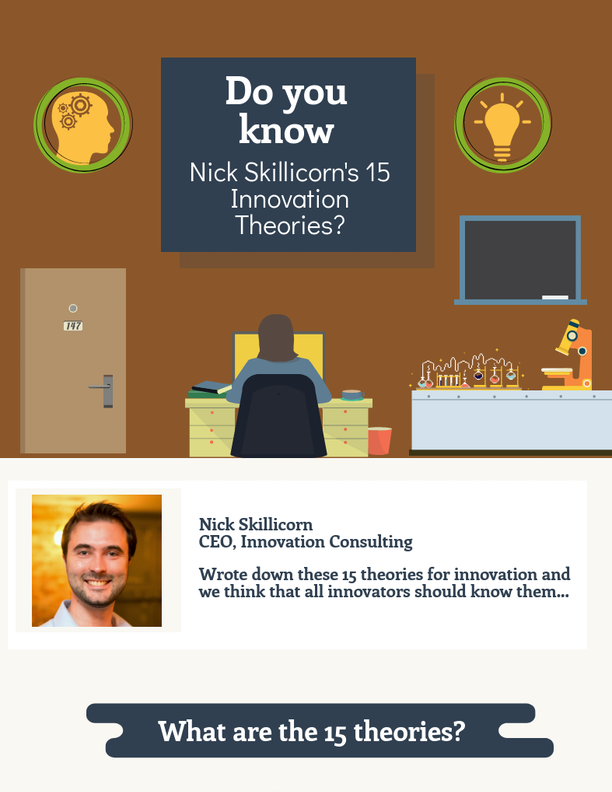 Do you know

Nick Skillicorn's 15 Innovation Theories?

147

Nick Skillicorn
CEO, Innovation Consulting

Wrote down these 15 theories for innovation and we think that all innovators should know them...

What are the 15 theories?